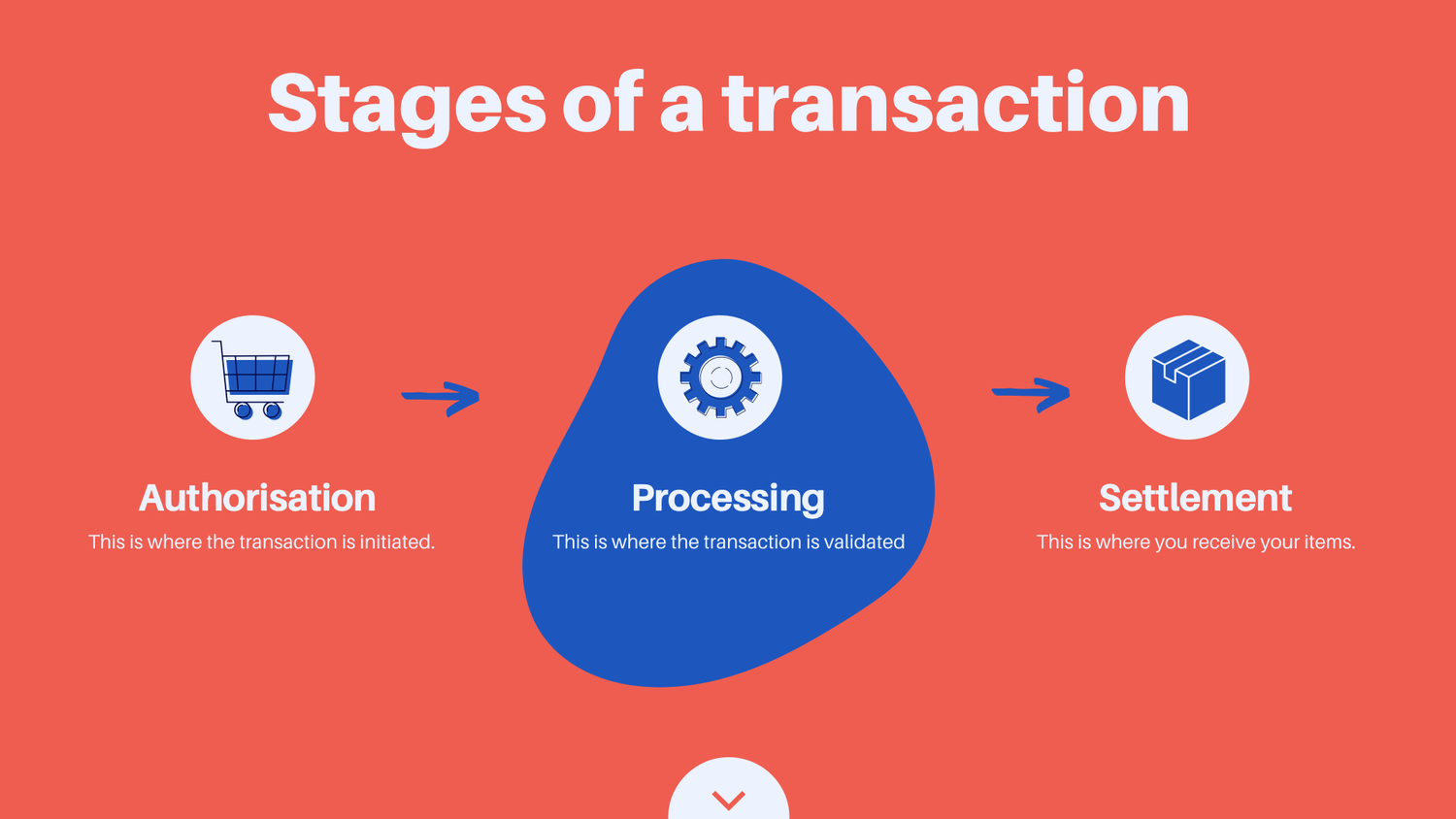 Stages of a transaction

Authorisation
This is where the transaction is initiated.

Processing
This is where the transaction is validated

Settlement
This is where you receive your items.